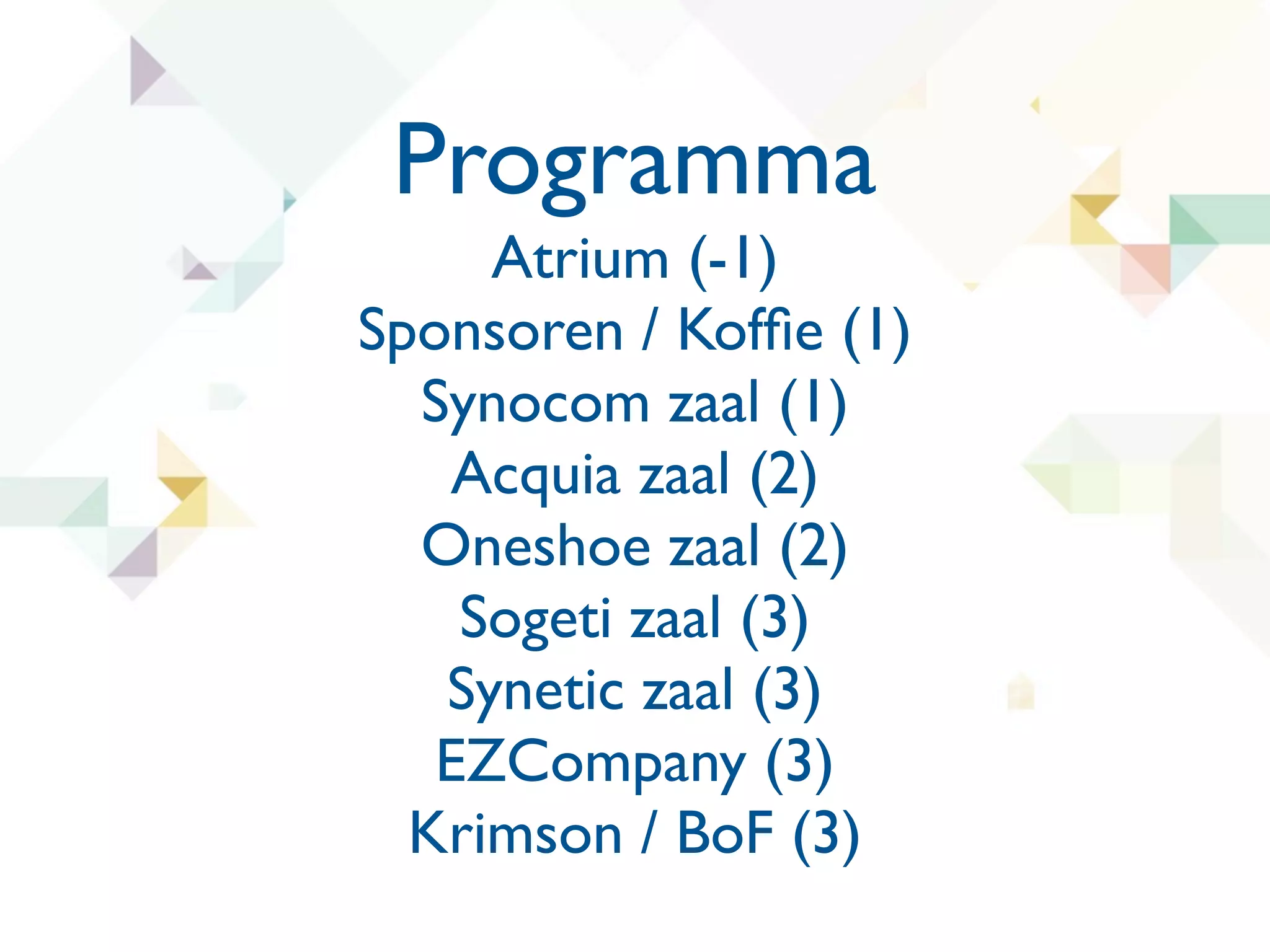 Programma

Atrium (-1)
Sponsoren / Koffie (1)
Synocom zaal (1)
Acquia zaal (2)
Oneshoe zaal (2)
Sogeti zaal (3)
Synetic zaal (3)
EZCompany (3)
Krimson / BoF (3)